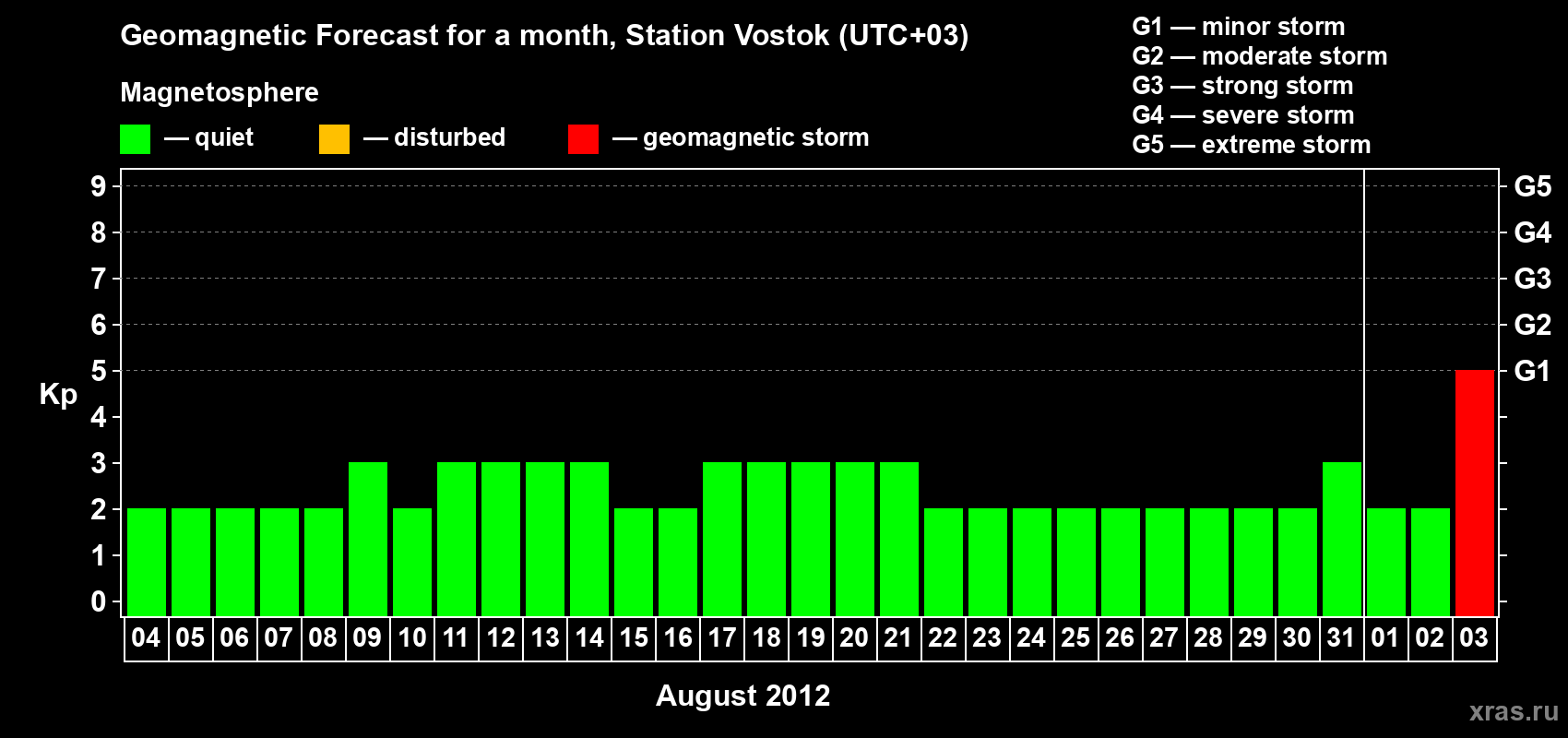 Geomagnetic Forecast for a month, Station Vostok (UTC+03)

Magnetosphere

— quiet — disturbed — geomagnetic storm

G1 — minor storm
G2 — moderate storm
G3 — strong storm
G4 — severe storm
G5 — extreme storm

Kp

9
8
7
6
5
4
3
2
1
0

G5
G4
G3
G2
G1

04 05 06 07 08 09 10 11 12 13 14 15 16 17 18 19 20 21 22 23 24 25 26 27 28 29 30 31 01 02 03

August 2012

xras.ru